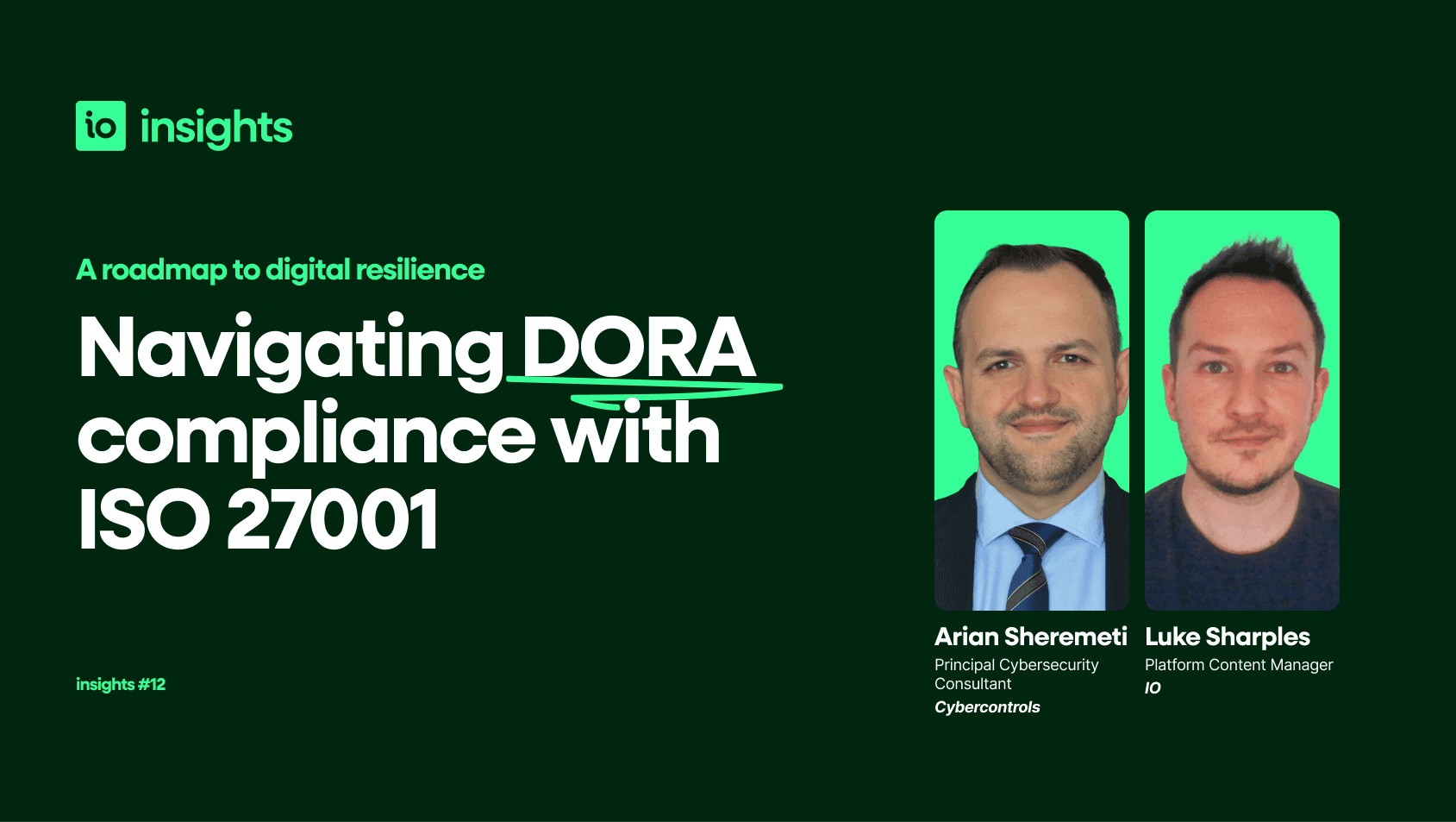 io insights

A roadmap to digital resilience

Navigating DORA compliance with ISO 27001

insights #12

Arian Sheremeti
Principal Cybersecurity Consultant
Cybercontrols

Luke Sharples
Platform Content Manager
IO